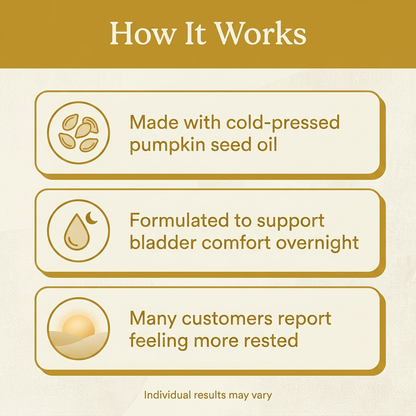 How It Works

Made with cold-pressed pumpkin seed oil

Formulated to support bladder comfort overnight

Many customers report feeling more rested

Individual results may vary